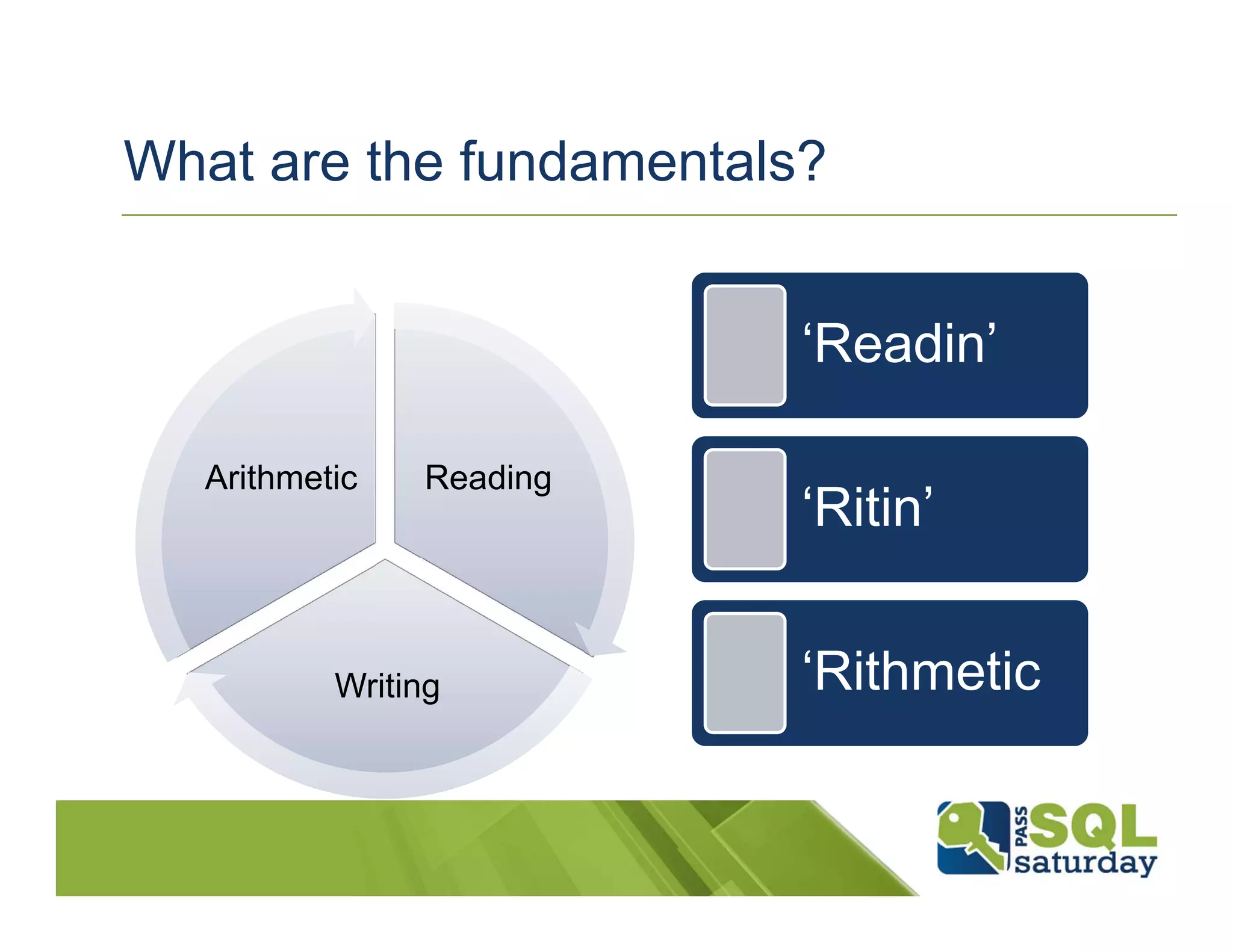 What are the fundamentals?

Arithmetic

Reading

Writing

‘Readin’

‘Ritin’

‘Rithmetic

PASS SQL saturday